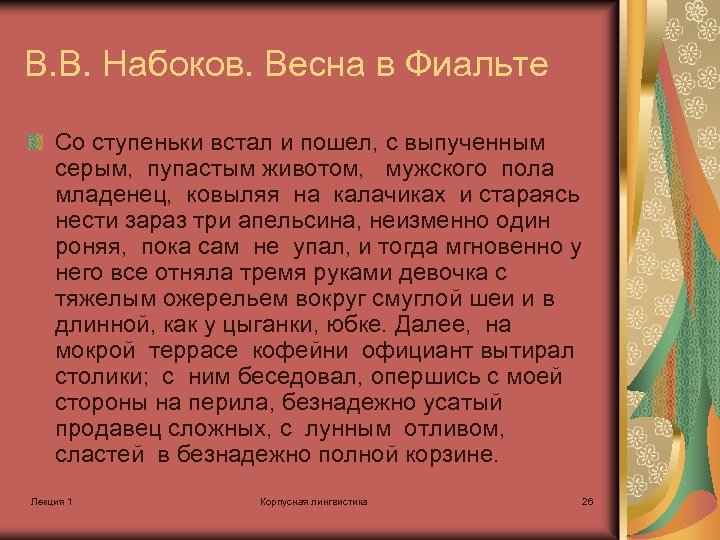 В.В. Набоков. Весна в Фиальте

Со ступеньки встал и пошел, с выпученным серым, пупастым животом, мужского пола младенец, ковыляя на калачиках и стараясь нести зараз три апельсина, неизменно один роняя, пока сам не упал, и тогда мгновенно у него все отняла тремя руками девочка с тяжелым ожерельем вокруг смуглой шеи и в длинной, как у цыганки, юбке. Далее, на мокрой террасе кофейни официант вытирал столики; с ним беседовал, опершись с моей стороны на перила, безнадежно усатый продавец сложных, с лунным отливом, сластей в безнадежно полной корзине.

Лекция 1

Корпусная лингвистика

26